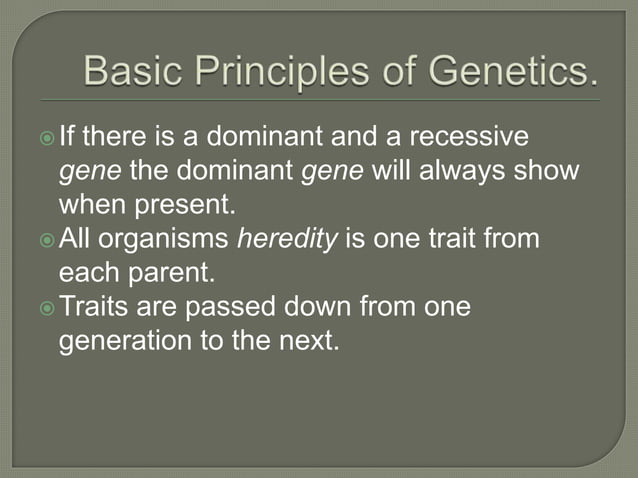 Basic Principles of Genetics.

If there is a dominant and a recessive gene the dominant gene will always show when present.

All organisms heredity is one trait from each parent.

Traits are passed down from one generation to the next.